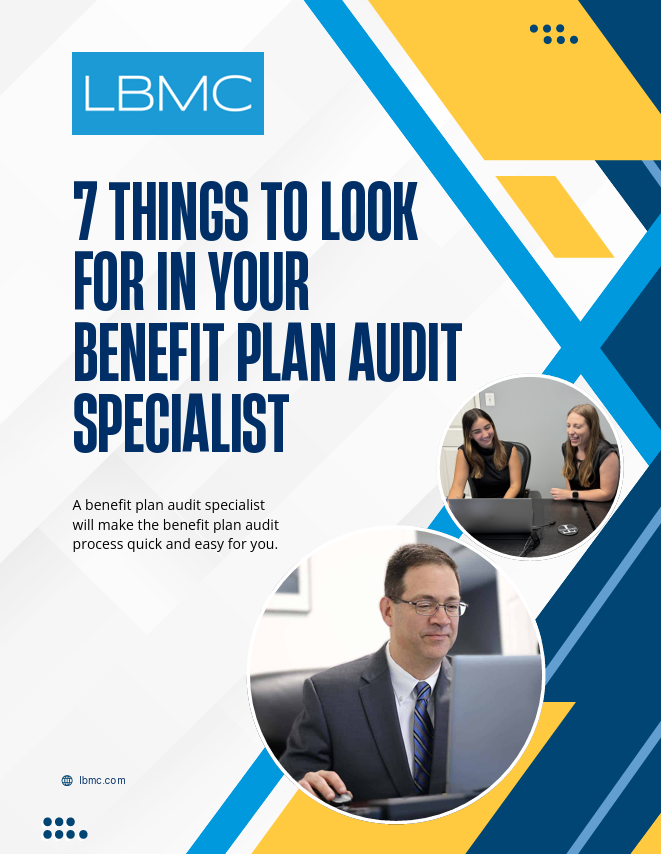 LBMC

7 THINGS TO LOOK FOR IN YOUR BENEFIT PLAN AUDIT SPECIALIST

A benefit plan audit specialist will make the benefit plan audit process quick and easy for you.

lbmc.com